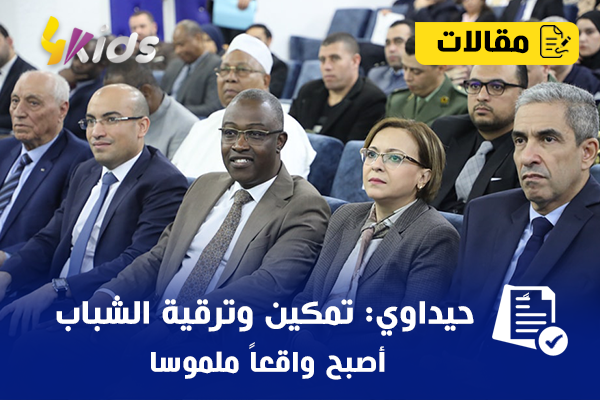 4Kids

مقالات

حيداوي: تمكين وترقية الشباب
أصبح واقعاً ملموسا